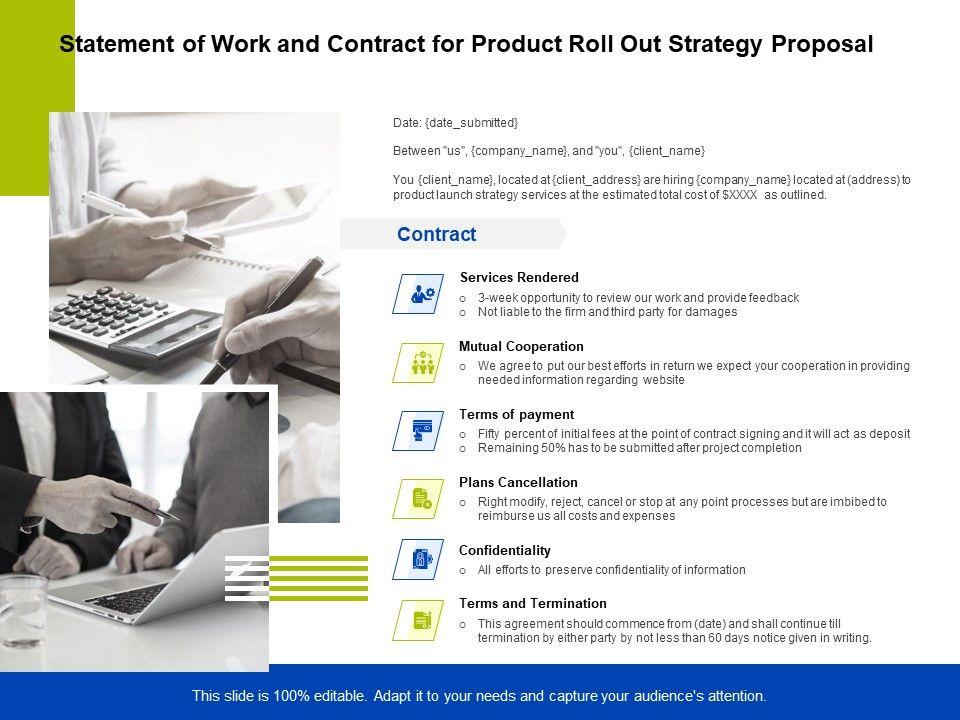 Statement of Work and Contract for Product Roll Out Strategy Proposal

Date: {date_submitted}

Between "us", {company_name}, and "you", {client_name}

You {client_name}, located at {client_address} are hiring {company_name} located at (address) to product launch strategy services at the estimated total cost of $XXXX as outlined.

Contract

Services Rendered
o 3-week opportunity to review our work and provide feedback
o Not liable to the firm and third party for damages

Mutual Cooperation
o We agree to put our best efforts in return we expect your cooperation in providing needed information regarding website

Terms of payment
o Fifty percent of initial fees at the point of contract signing and it will act as deposit
o Remaining 50% has to be submitted after project completion

Plans Cancellation
o Right modify, reject, cancel or stop at any point processes but are imbibed to reimburse us all costs and expenses

Confidentiality
o All efforts to preserve confidentiality of information

Terms and Termination
o This agreement should commence from (date) and shall continue till termination by either party by not less than 60 days notice given in writing.

This slide is 100% editable. Adapt it to your needs and capture your audience's attention.